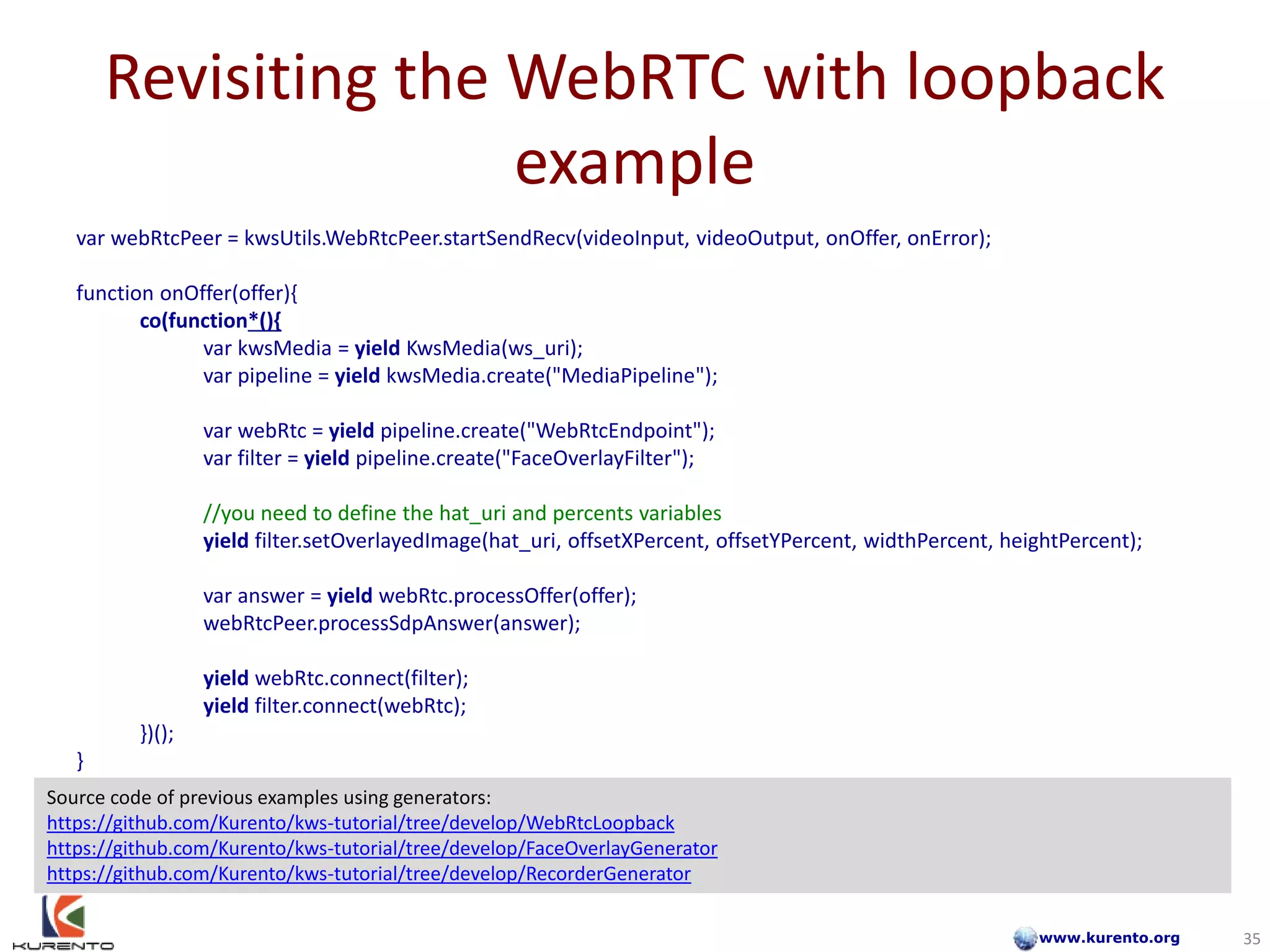 Revisiting the WebRTC with loopback example

var webRtcPeer = kwsUtils.WebRtcPeer.startSendRecv(videoInput, videoOutput, onOffer, onError);

function onOffer(offer){
co(function*(){
var kwsMedia = yield KwsMedia(ws_uri);
var pipeline = yield kwsMedia.create("MediaPipeline");

var webRtc = yield pipeline.create("WebRtcEndpoint");
var filter = yield pipeline.create("FaceOverlayFilter");

//you need to define the hat_uri and percents variables
yield filter.setOverlayedImage(hat_uri, offsetXPercent, offsetYPercent, widthPercent, heightPercent);

var answer = yield webRtc.processOffer(offer);
webRtcPeer.processSdpAnswer(answer);

yield webRtc.connect(filter);
yield filter.connect(webRtc);
})();
}

Source code of previous examples using generators:
https://github.com/Kurento/kws-tutorial/tree/develop/WebRtcLoopback
https://github.com/Kurento/kws-tutorial/tree/develop/FaceOverlayGenerator
https://github.com/Kurento/kws-tutorial/tree/develop/RecorderGenerator

KURENTO

www.kurento.org

35